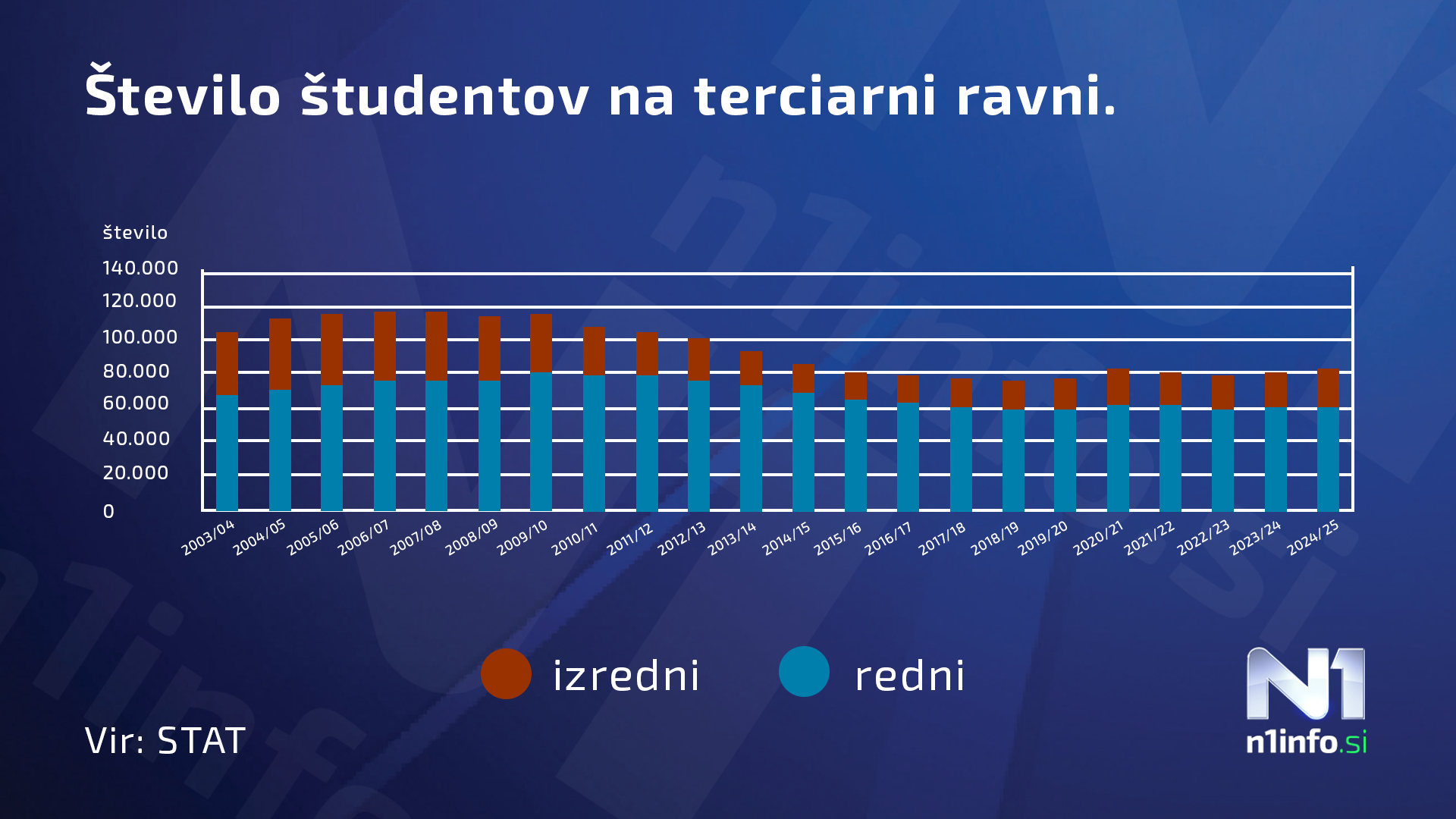 Število študentov na terciarni ravni.

število

140.000
120.000
100.000
80.000
60.000
40.000
20.000
0

2003/04 2004/05 2005/06 2006/07 2007/08 2008/09 2009/10 2010/11 2011/12 2012/13 2013/14 2014/15 2015/16 2016/17 2017/18 2018/19 2019/20 2020/21 2021/22 2022/23 2023/24 2024/25

izredni redni

Vir: STAT

N1
n1info.si